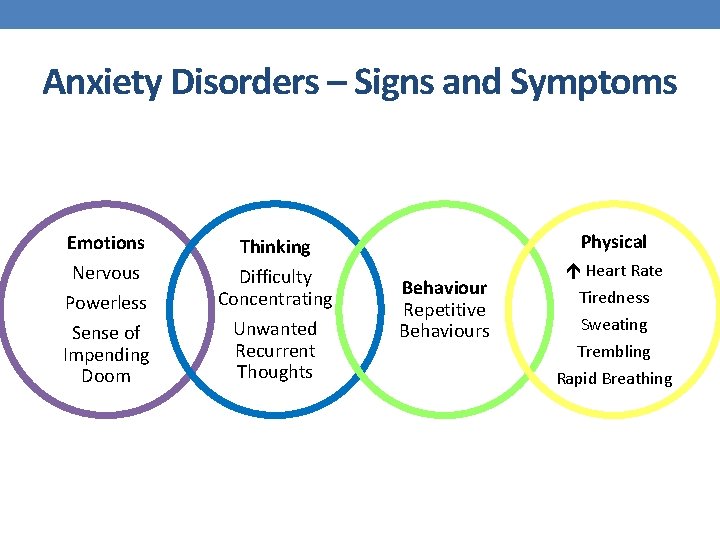 Anxiety Disorders – Signs and Symptoms

Emotions
Nervous
Powerless
Sense of Impending Doom

Thinking
Difficulty Concentrating
Unwanted Recurrent Thoughts

Behaviour
Repetitive Behaviours

Physical
↑ Heart Rate
Tiredness
Sweating
Trembling
Rapid Breathing